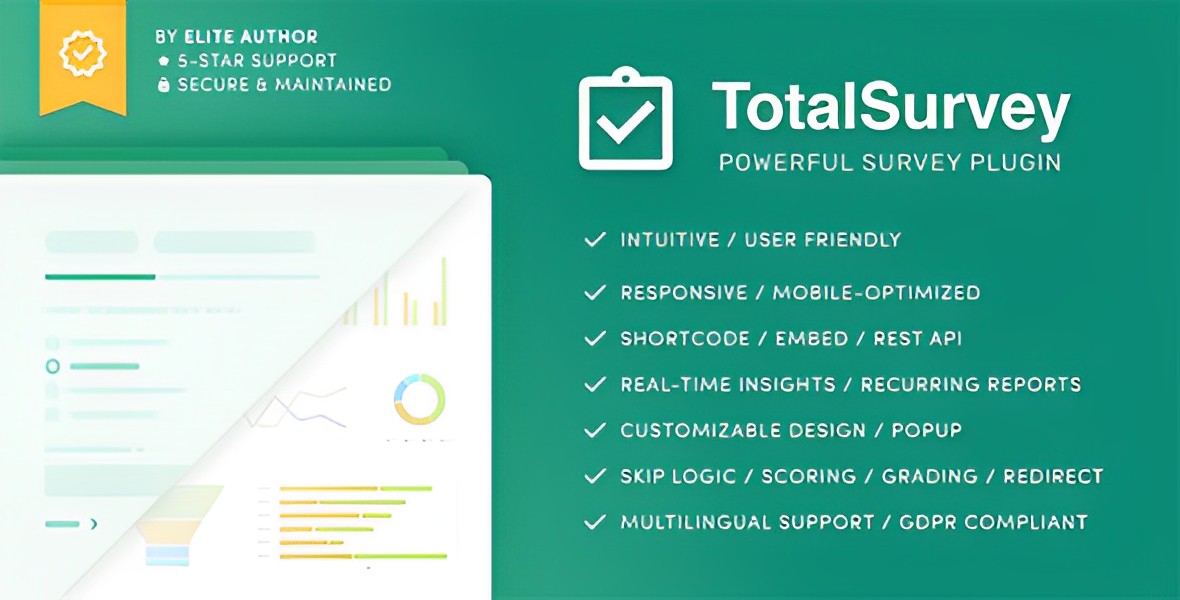 BY ELITE AUTHOR
5-STAR SUPPORT
SECURE & MAINTAINED

TotalSurvey
POWERFUL SURVEY PLUGIN

INTUITIVE / USER FRIENDLY
RESPONSIVE / MOBILE-OPTIMIZED
SHORTCODE / EMBED / REST API
REAL-TIME INSIGHTS / RECURRING REPORTS
CUSTOMIZABLE DESIGN / POPUP
SKIP LOGIC / SCORING / GRADING / REDIRECT
MULTILINGUAL SUPPORT / GDPR COMPLIANT